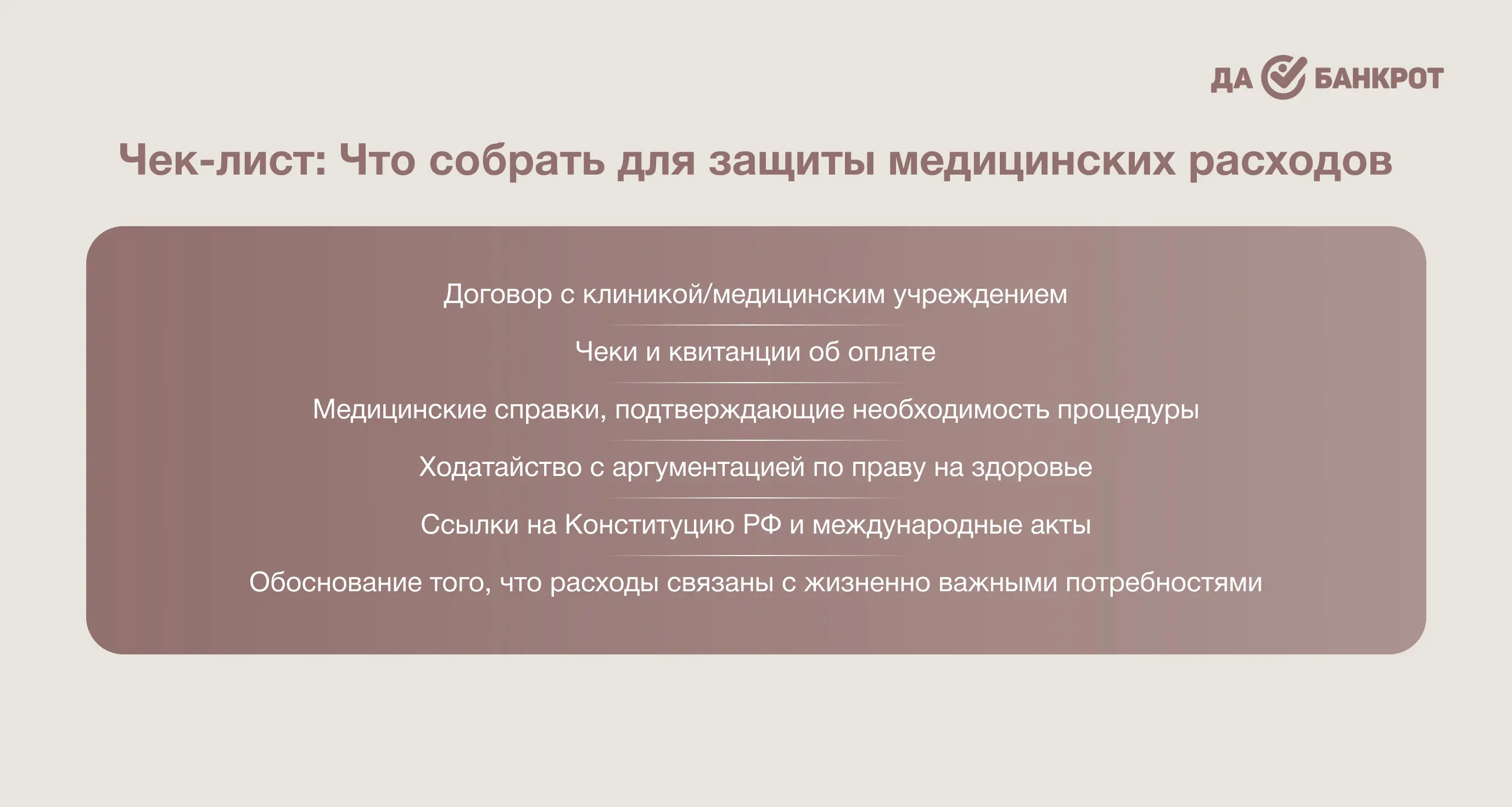 ДА БАНКРОТ

Чек-лист: Что собрать для защиты медицинских расходов

Договор с клиникой/медицинским учреждением

Чеки и квитанции об оплате

Медицинские справки, подтверждающие необходимость процедуры

Ходатайство с аргументацией по праву на здоровье

Ссылки на Конституцию РФ и международные акты

Обоснование того, что расходы связаны с жизненно важными потребностями